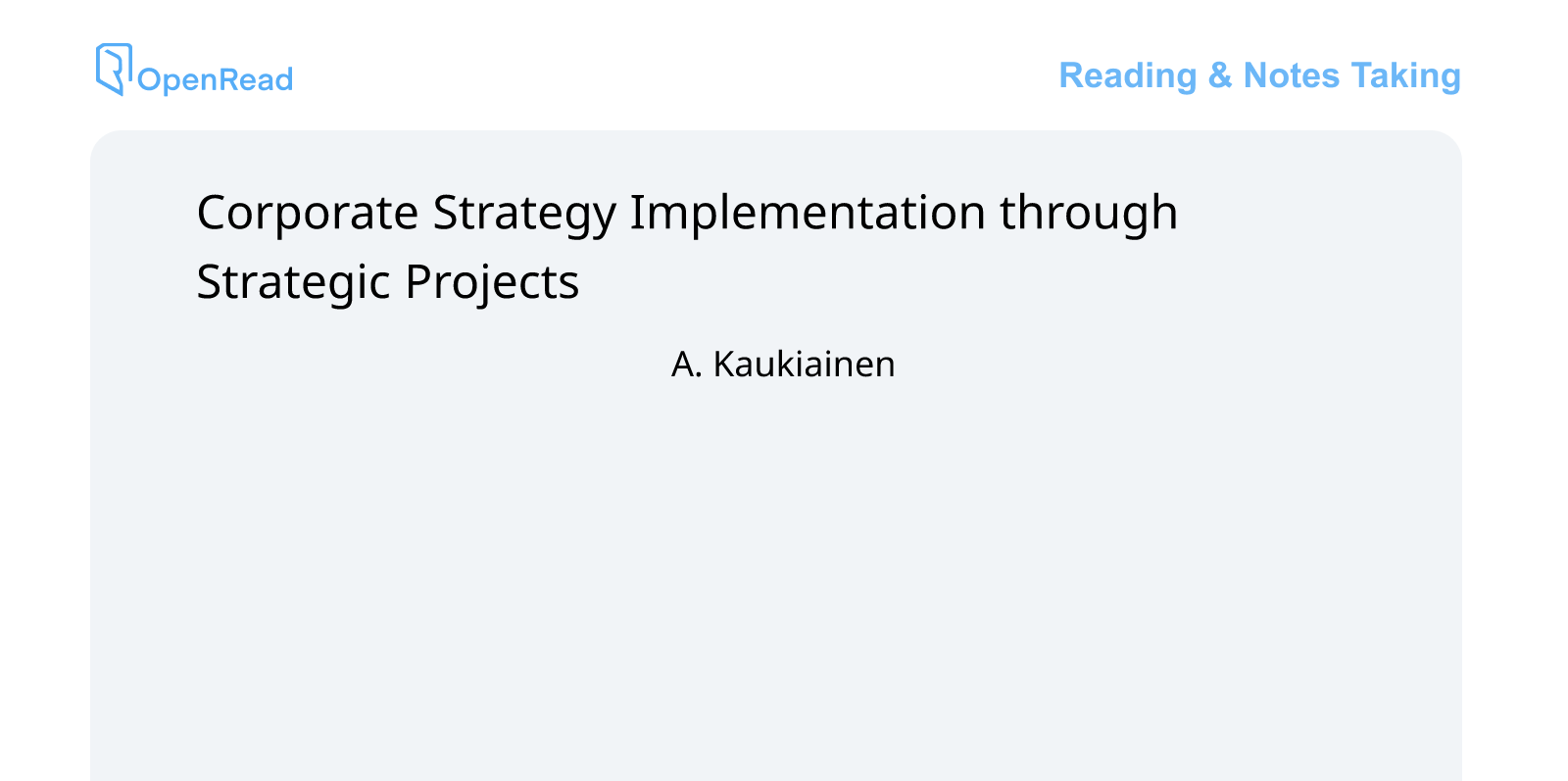 OpenRead

Reading & Notes Taking

Corporate Strategy Implementation through Strategic Projects

A. Kaukiainen